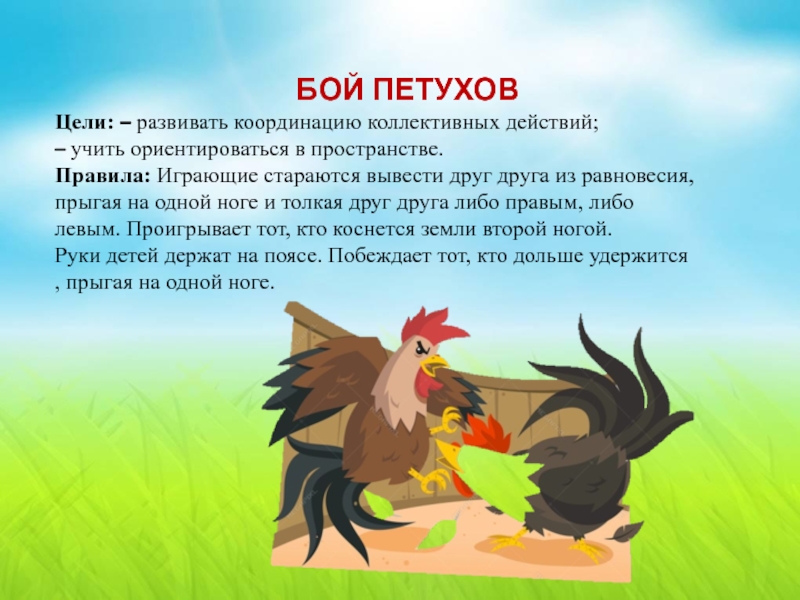 БОЙ ПЕТУХОВ

Цели: – развивать координацию коллективных действий;
– учить ориентироваться в пространстве.
Правила: Играющие стараются вывести друг друга из равновесия, прыгая на одной ноге и толкая друг друга либо правым, либо левым. Проигрывает тот, кто коснется земли второй ногой.
Руки детей держат на поясе. Побеждает тот, кто дольше удержится , прыгая на одной ноге.